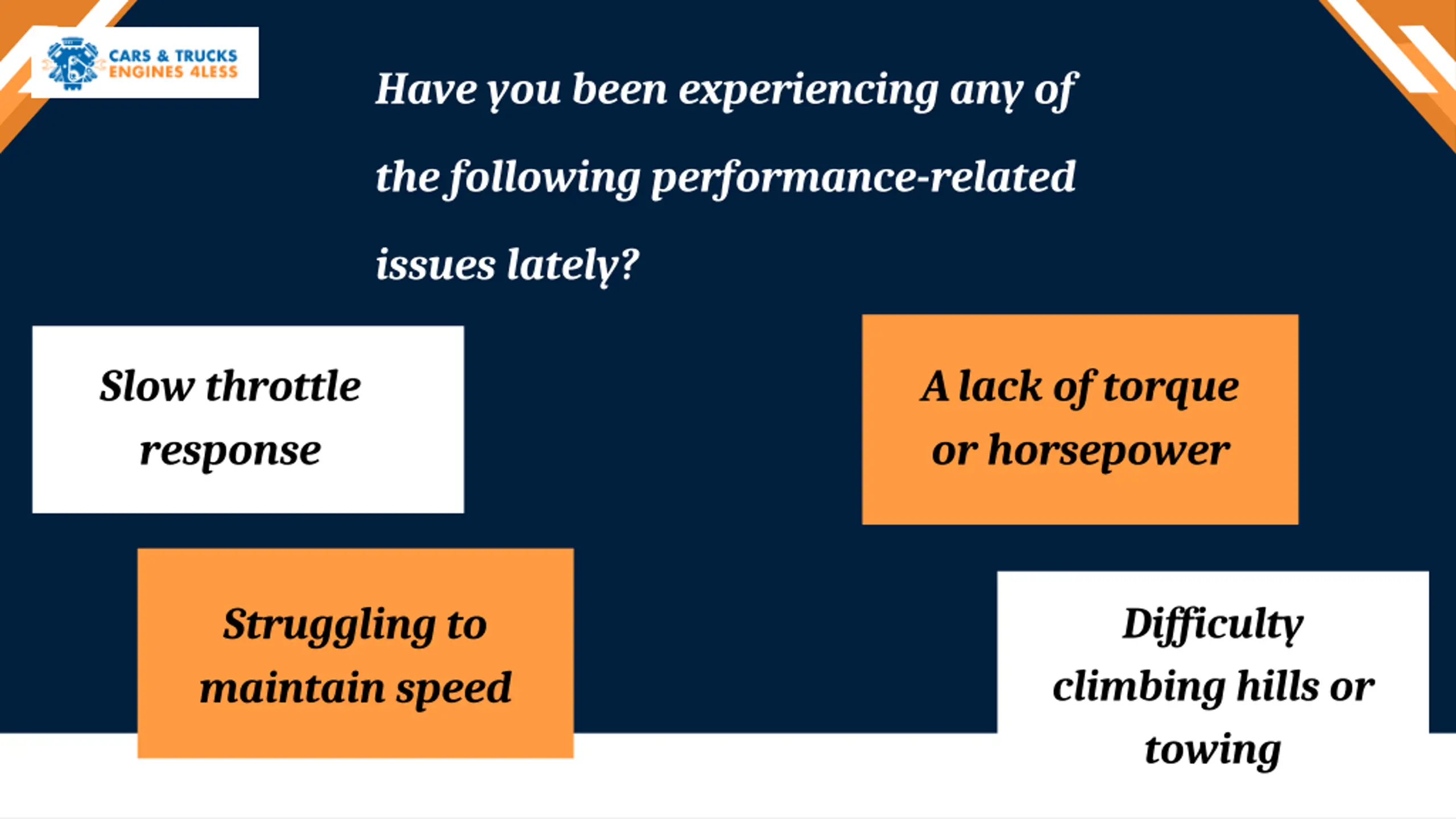 CARS & TRUCKS
ENGINES 4LESS

Have you been experiencing any of the following performance-related issues lately?

Slow throttle response

A lack of torque or horsepower

Struggling to maintain speed

Difficulty climbing hills or towing